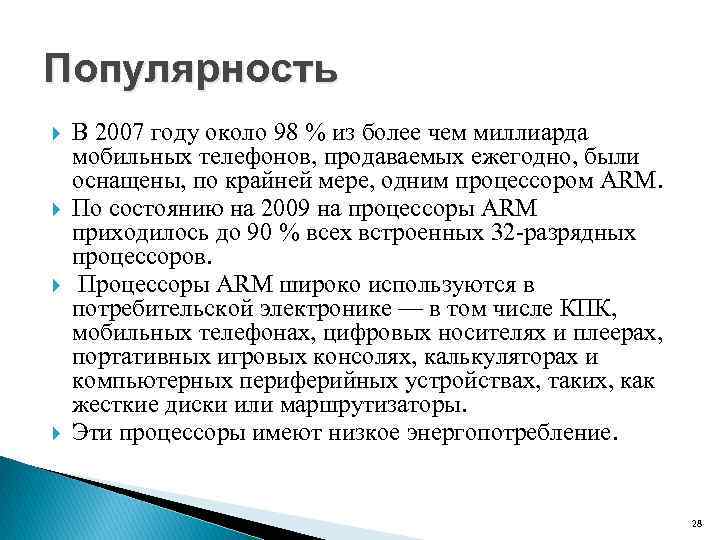 Популярность

В 2007 году около 98 % из более чем миллиарда мобильных телефонов, продаваемых ежегодно, были оснащены, по крайней мере, одним процессором ARM.

По состоянию на 2009 на процессоры ARM приходилось до 90 % всех встроенных 32-разрядных процессоров.

Процессоры ARM широко используются в потребительской электронике — в том числе КПК, мобильных телефонах, цифровых носителях и плеерах, портативных игровых консолях, калькуляторах и компьютерных периферийных устройствах, таких, как жесткие диски или маршрутизаторы.

Эти процессоры имеют низкое энергопотребление.

28